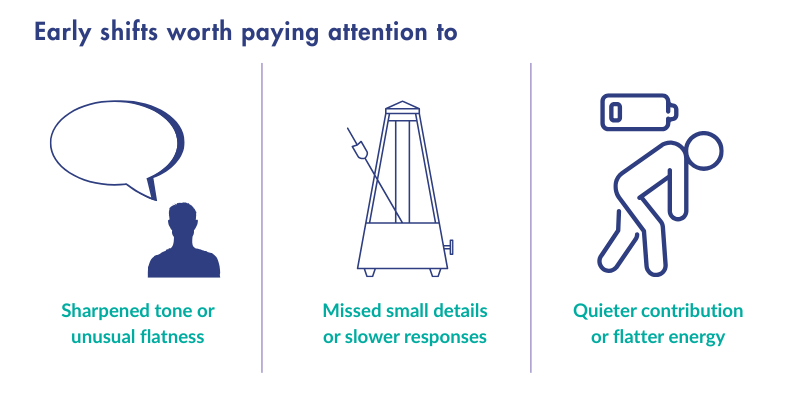 Early shifts worth paying attention to

Sharpened tone or unusual flatness

Missed small details or slower responses

Quieter contribution or flatter energy